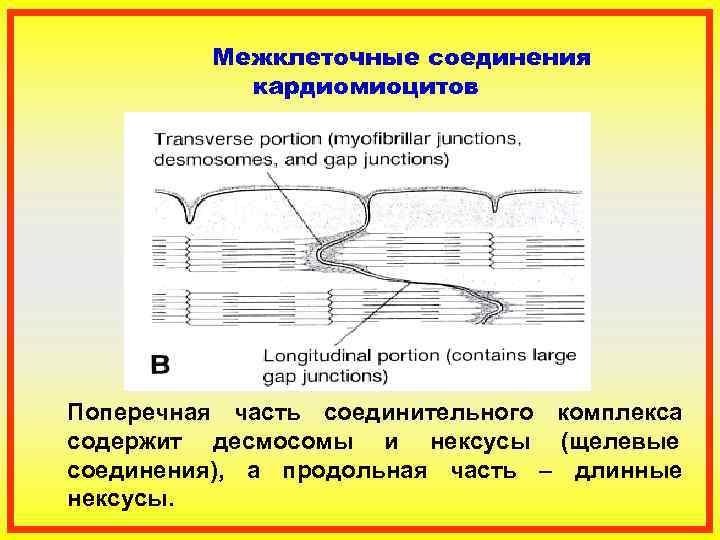 Межклеточные соединения кардиомиоцитов

Transverse portion (myofibrillar junctions, desmosomes, and gap junctions)

Longitudinal portion (contains large gap junctions)

B

Поперечная часть соединительного комплекса содержит десмосомы и нексусы (щелевые соединения), а продольная часть – длинные нексусы.